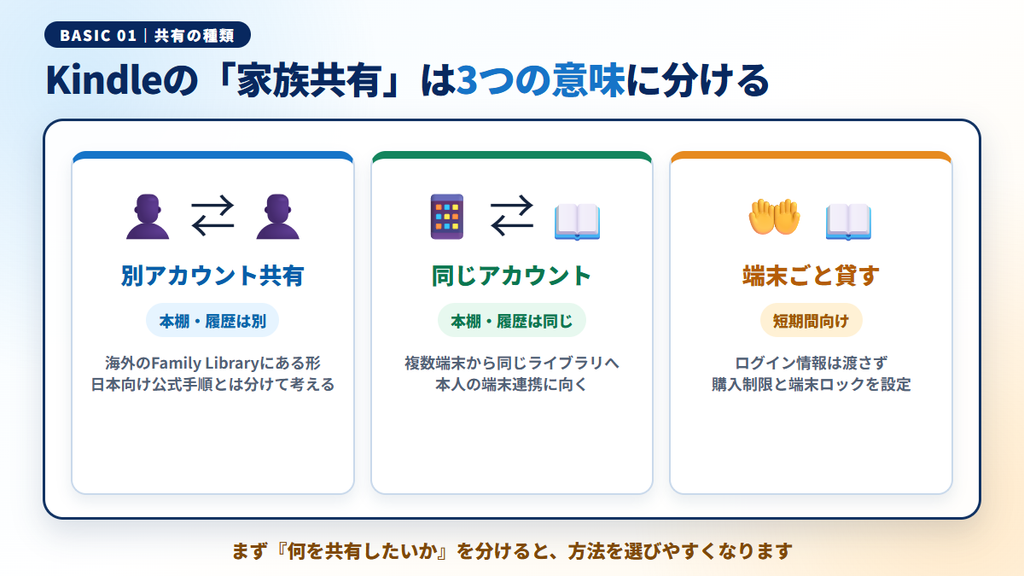 BASIC 01 | 共有の種類

Kindleの「家族共有」は3つの意味に分ける

別アカウント共有

本棚・履歴は別

海外のFamily Libraryにある形
日本向け公式手順とは分けて考える

同じアカウント

本棚・履歴は同じ

複数端末から同じライブラリへ
本人の端末連携に向く

端末ごと貸す

短期間向け

ログイン情報は渡さず
購入制限と端末ロックを設定

まず『何を共有したいか』を分けると、方法を選びやすくなります